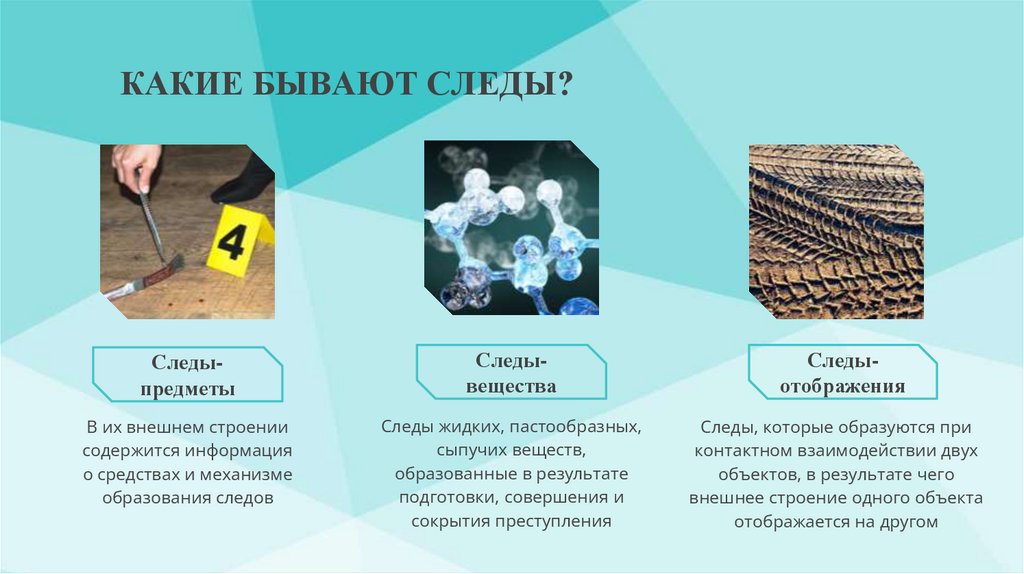 КАКИЕ БЫВАЮТ СЛЕДЫ?

4

Следы-предметы

В их внешнем строении содержится информация о средствах и механизме образования следов

Следы-вещества

Следы жидких, пастообразных, сыпучих веществ, образованные в результате подготовки, совершения и сокрытия преступления

Следы-отображения

Следы, которые образуются при контактном взаимодействии двух объектов, в результате чего внешнее строение одного объекта отображается на другом